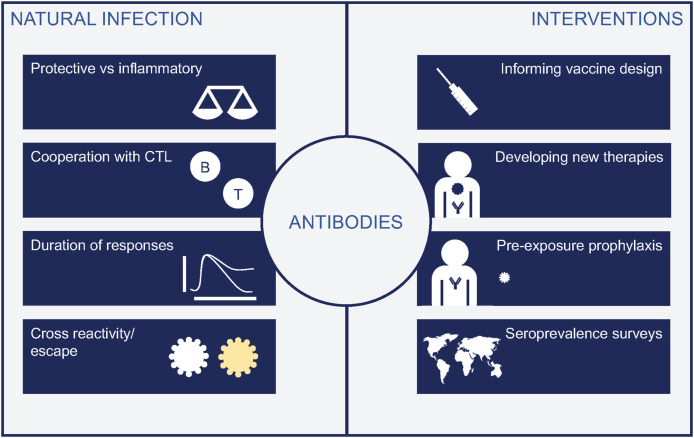 NATURAL INFECTION

Protective vs inflammatory

Cooperation with CTL

B

T

Duration of responses

Cross reactivity/ escape

ANTIBODIES

INTERVENTIONS

Informing vaccine design

Developing new therapies

Pre-exposure prophylaxis

Seroprevalence surveys